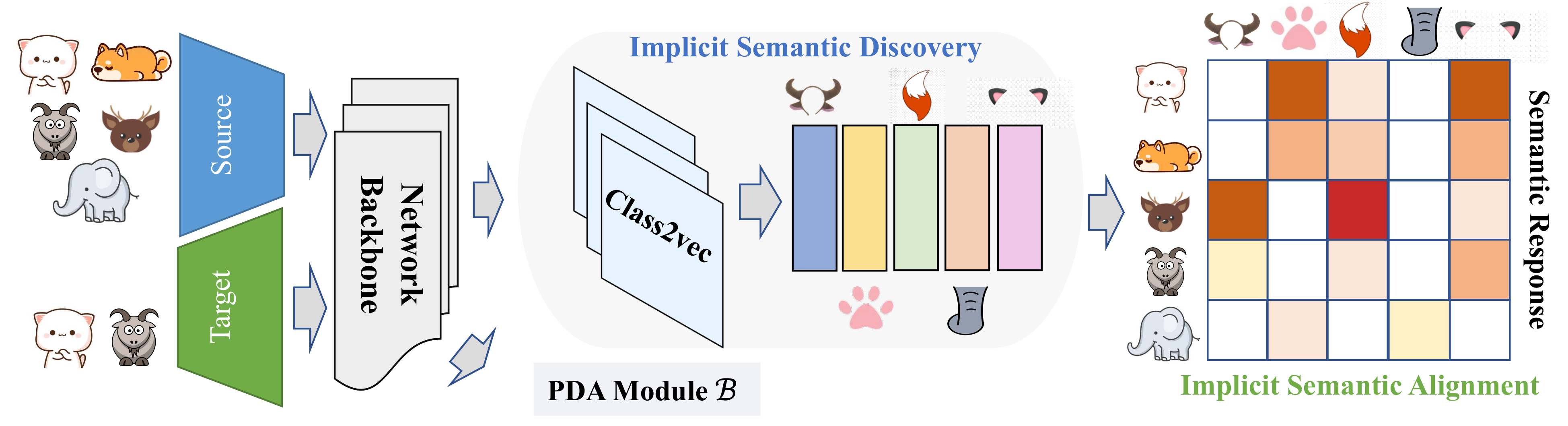 Source

Target

Network Backbone

Implicit Semantic Discovery

Class2vec

PDA Module $\mathcal{B}$

Semantic Response

Implicit Semantic Alignment